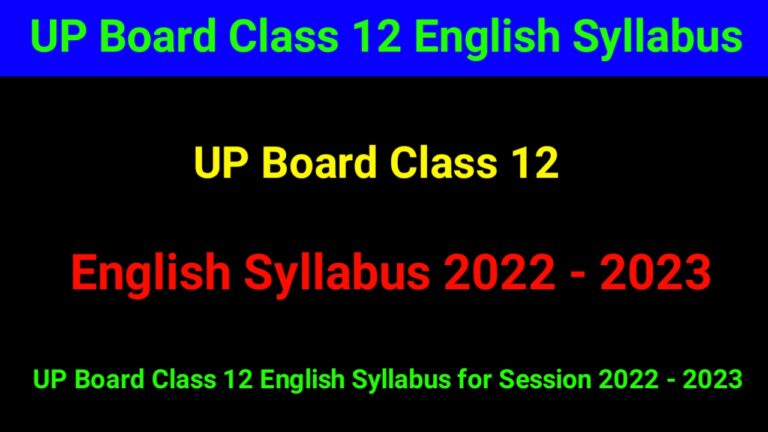 UP Board Class 12 English Syllabus

UP Board Class 12

English Syllabus 2022 - 2023

UP Board Class 12 English Syllabus for Session 2022 - 2023